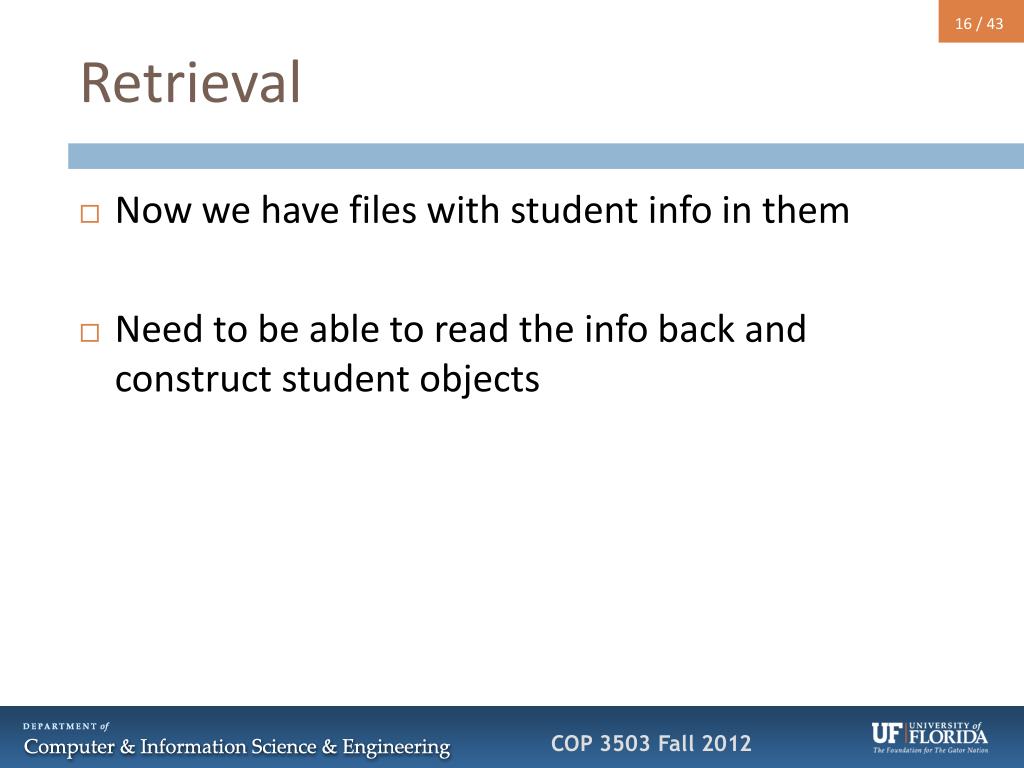 16 / 43

Retrieval

□ Now we have files with student info in them

□ Need to be able to read the info back and construct student objects

DEPARTMENT of
Computer & Information Science & Engineering

COP 3503 Fall 2012

UF UNIVERSITY of FLORIDA
The Foundation for The Gator Nation